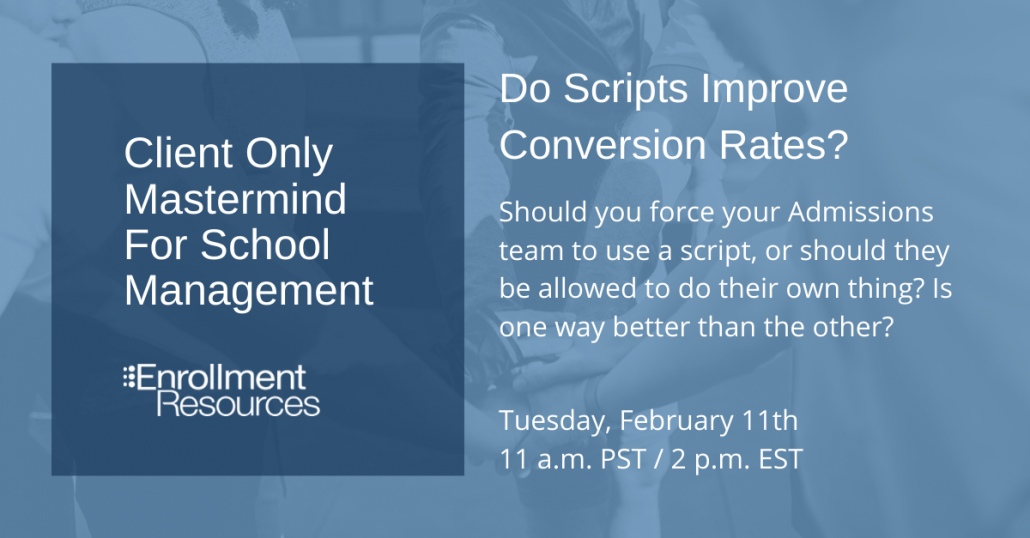 Client Only Mastermind For School Management

Enrollment Resources

Do Scripts Improve Conversion Rates?

Should you force your Admissions team to use a script, or should they be allowed to do their own thing? Is one way better than the other?

Tuesday, February 11th
11 a.m. PST / 2 p.m. EST